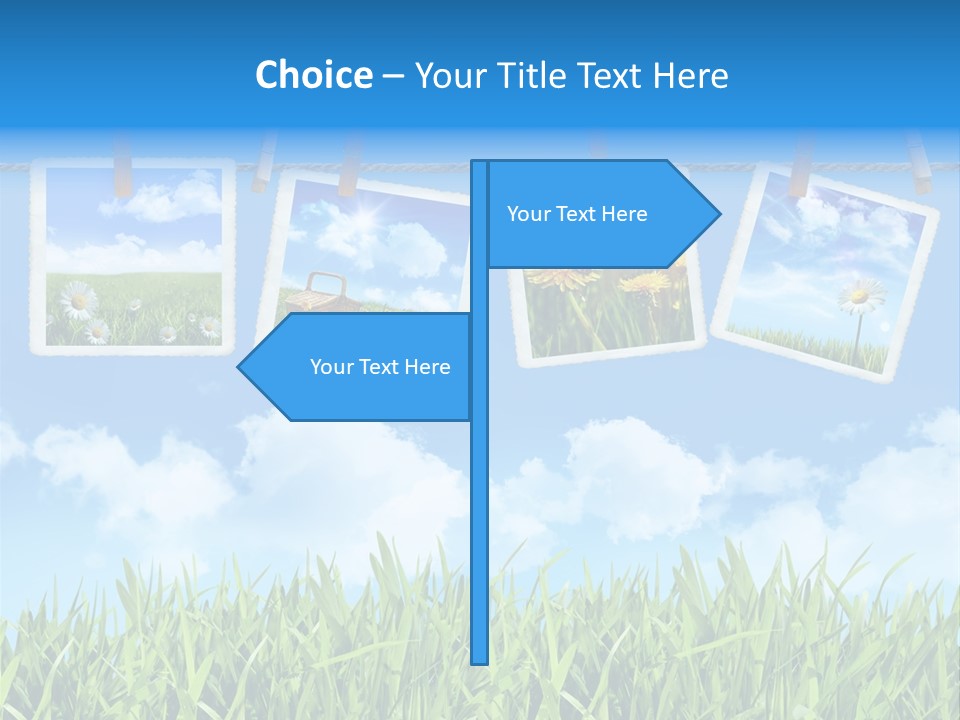 Choice – Your Title Text Here

Your Text Here

Your Text Here